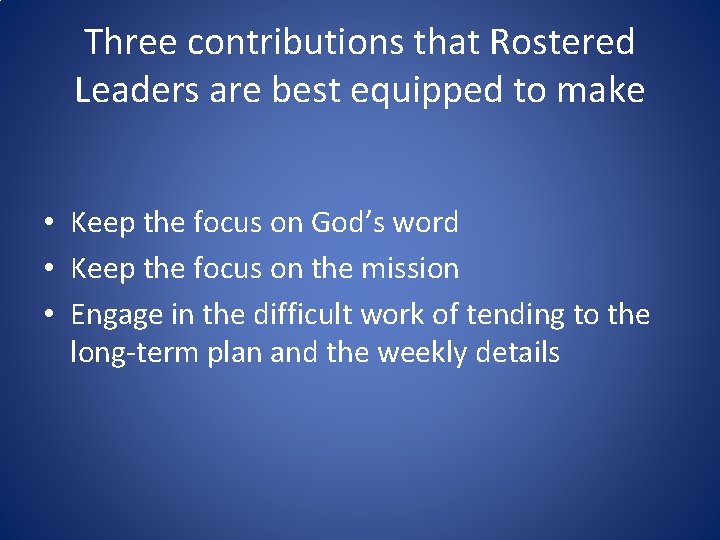 Three contributions that Rostered Leaders are best equipped to make

• Keep the focus on God’s word
• Keep the focus on the mission
• Engage in the difficult work of tending to the long-term plan and the weekly details